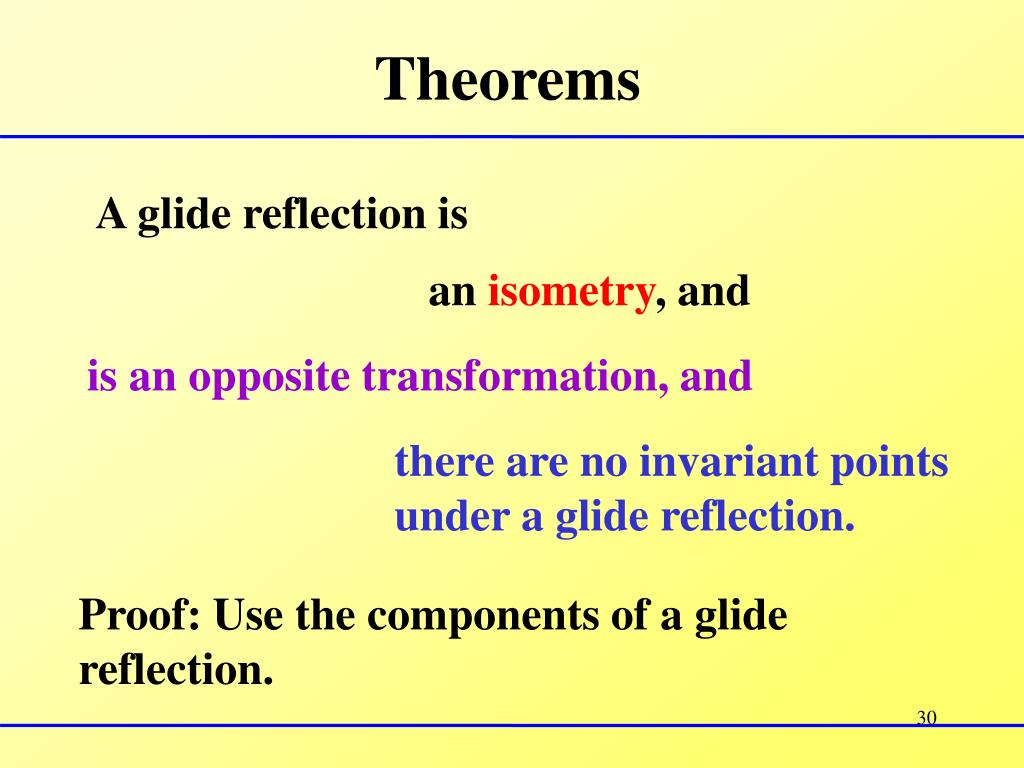 Theorems

A glide reflection is

an isometry, and

is an opposite transformation, and

there are no invariant points under a glide reflection.

Proof: Use the components of a glide reflection.

30